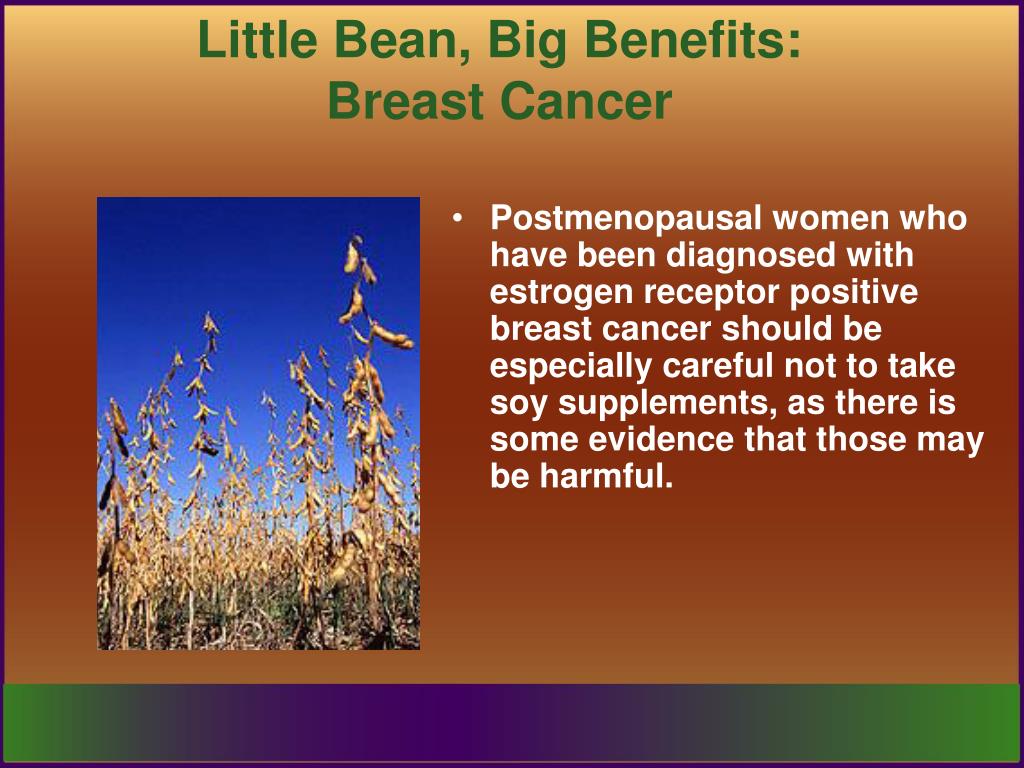 Little Bean, Big Benefits:
Breast Cancer

• Postmenopausal women who have been diagnosed with estrogen receptor positive breast cancer should be especially careful not to take soy supplements, as there is some evidence that those may be harmful.